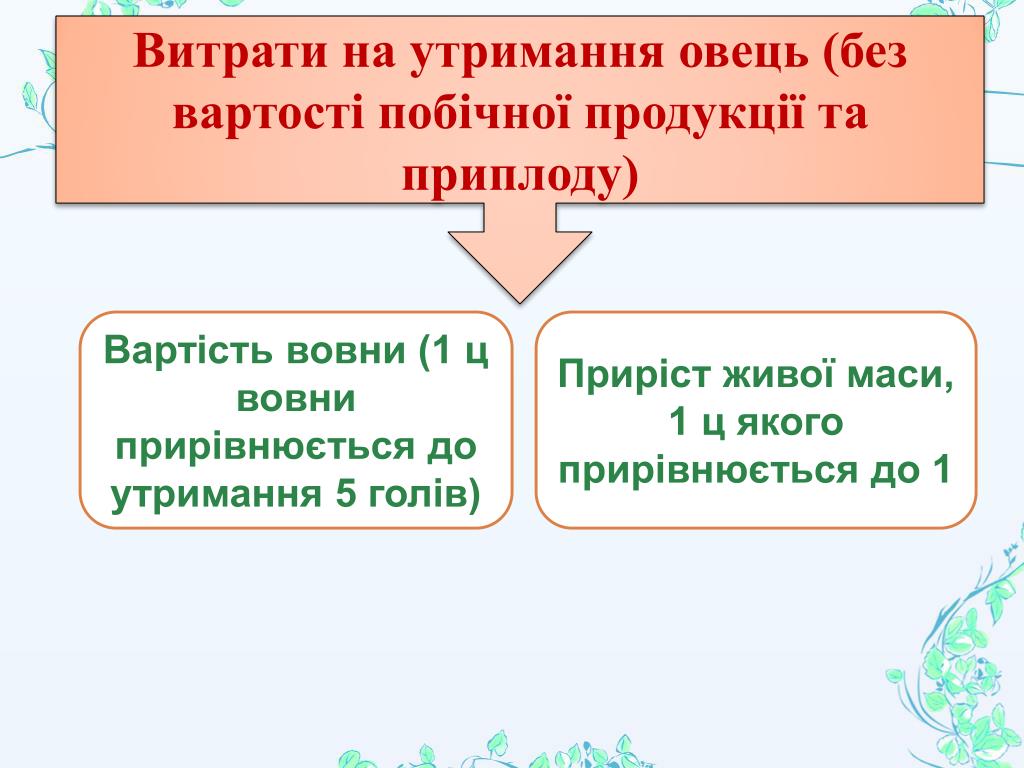 Витрати на утримання овець (без вартості побічної продукції та приплоду)

Вартість вовни (1 ц вовни прирівнюється до утримання 5 голів)

Приріст живої маси, 1 ц якого прирівнюється до 1